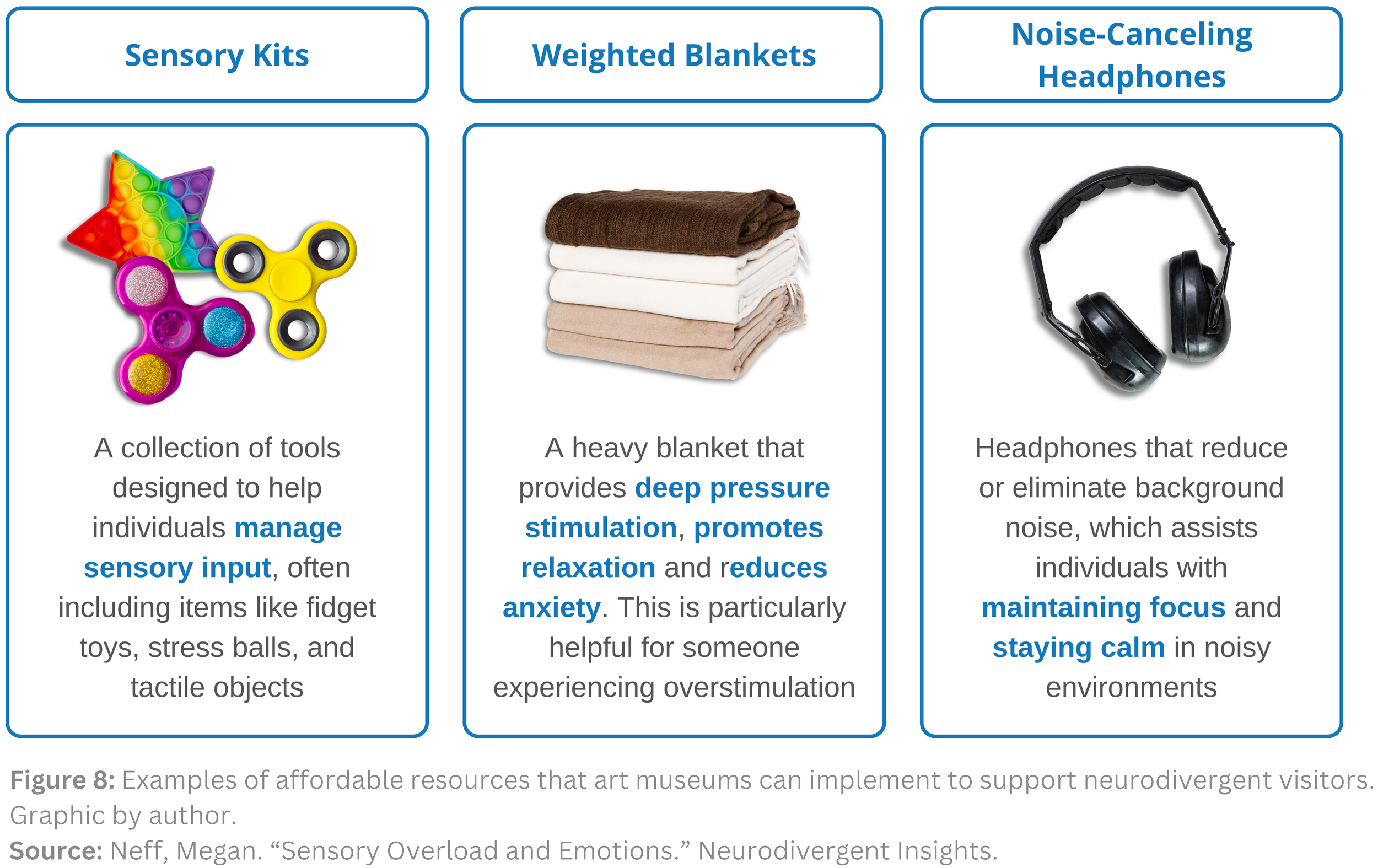 Sensory Kits

A collection of tools designed to help individuals manage sensory input, often including items like fidget toys, stress balls, and tactile objects

Weighted Blankets

A heavy blanket that provides deep pressure stimulation, promotes relaxation and reduces anxiety. This is particularly helpful for someone experiencing overstimulation

Noise-Canceling Headphones

Headphones that reduce or eliminate background noise, which assists individuals with maintaining focus and staying calm in noisy environments

Figure 8: Examples of affordable resources that art museums can implement to support neurodivergent visitors. Graphic by author.

Source: Neff, Megan. “Sensory Overload and Emotions.” Neurodivergent Insights.